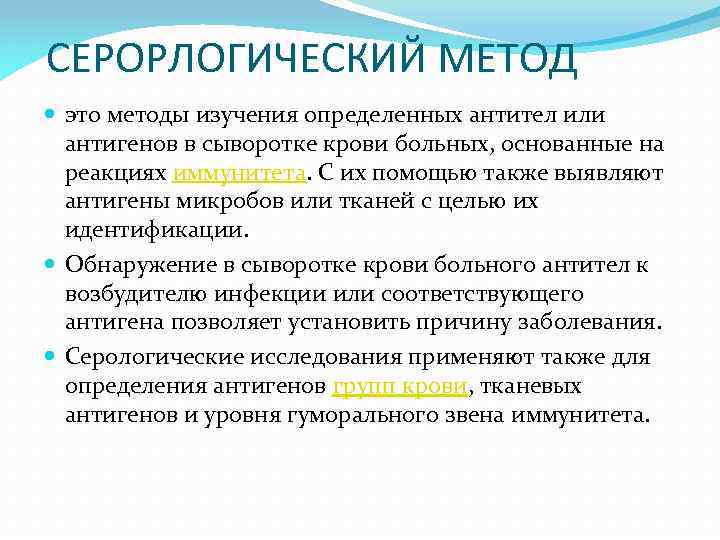 СЕРОРЛОГИЧЕСКИЙ МЕТОД

это методы изучения определенных антител или антигенов в сыворотке крови больных, основанные на реакциях иммунитета. С их помощью также выявляют антигены микробов или тканей с целью их идентификации.

Обнаружение в сыворотке крови больного антител к возбудителю инфекции или соответствующего антигена позволяет установить причину заболевания.

Серологические исследования применяют также для определения антигенов групп крови, тканевых антигенов и уровня гуморального звена иммунитета.